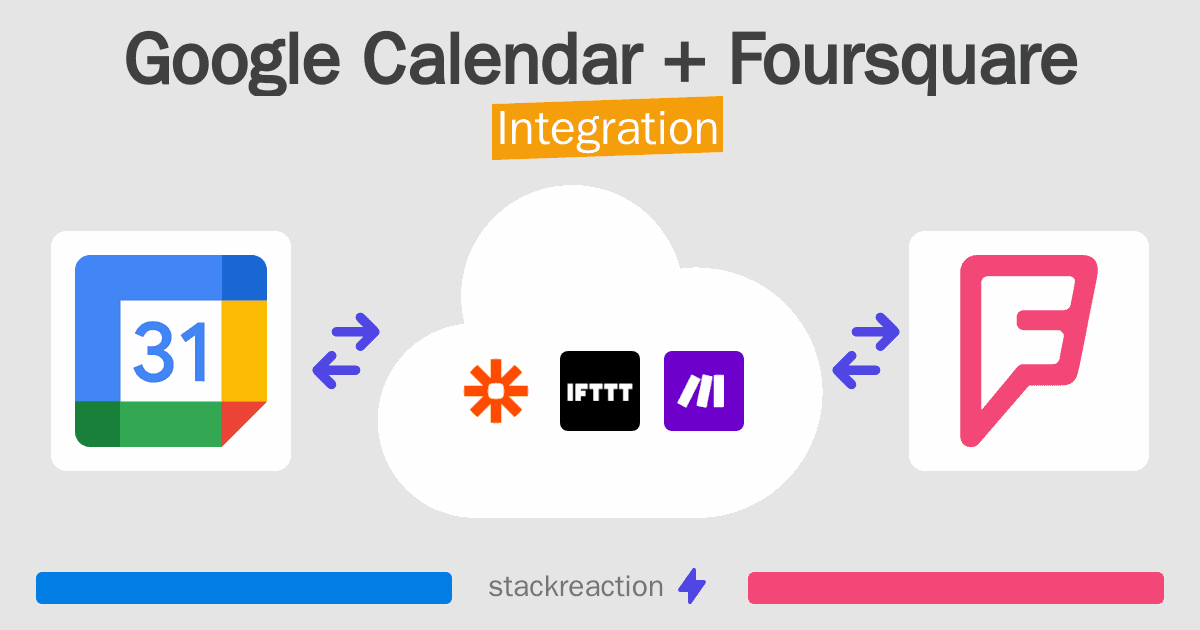 Google Calendar + Foursquare
Integration

31

IFTTT

stackreaction